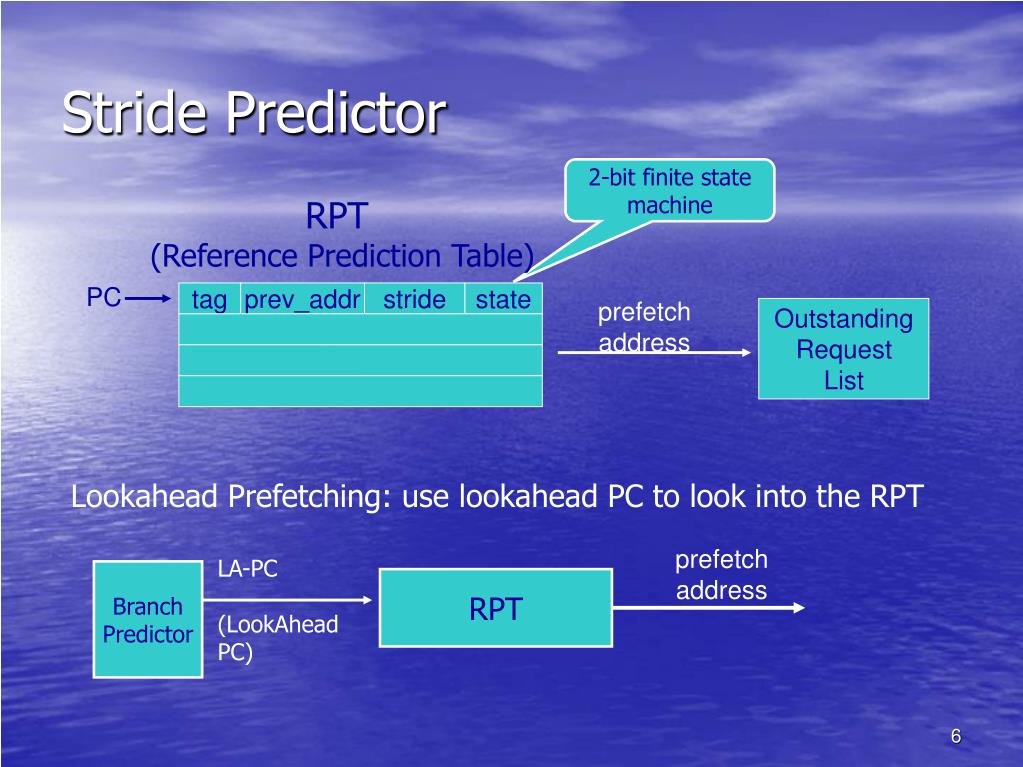 Stride Predictor

2-bit finite state machine

RPT
(Reference Prediction Table)

PC

| tag | prev_addr | stride | state |
|---|---|---|---|
| | | | |
| | | | |
| | | | |

prefetch address

Outstanding Request List

Lookahead Prefetching: use lookahead PC to look into the RPT

Branch Predictor

LA-PC

(LookAhead PC)

RPT

prefetch address

6